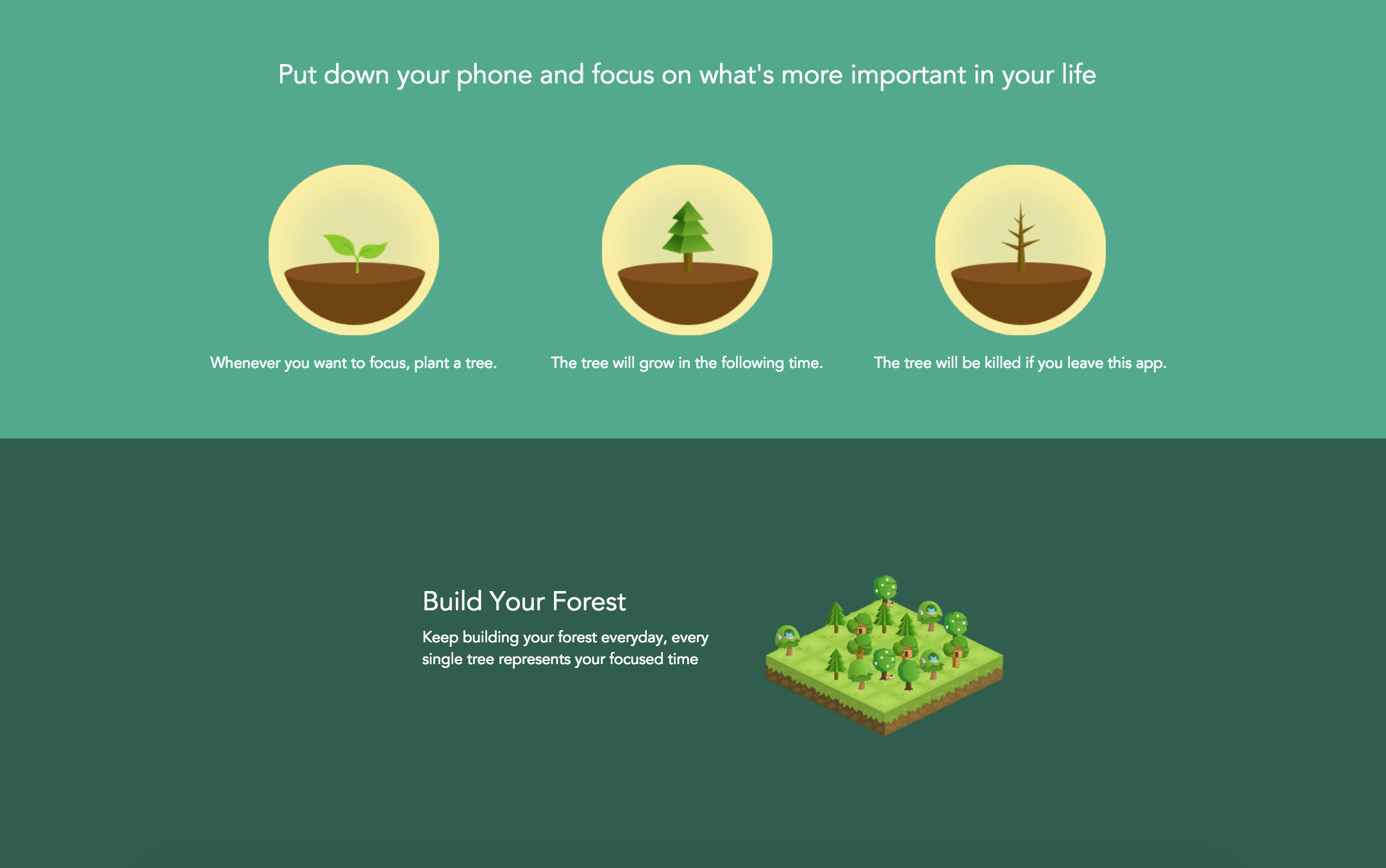 Put down your phone and focus on what's more important in your life

Whenever you want to focus, plant a tree.

The tree will grow in the following time.

The tree will be killed if you leave this app.

Build Your Forest

Keep building your forest everyday, every single tree represents your focused time